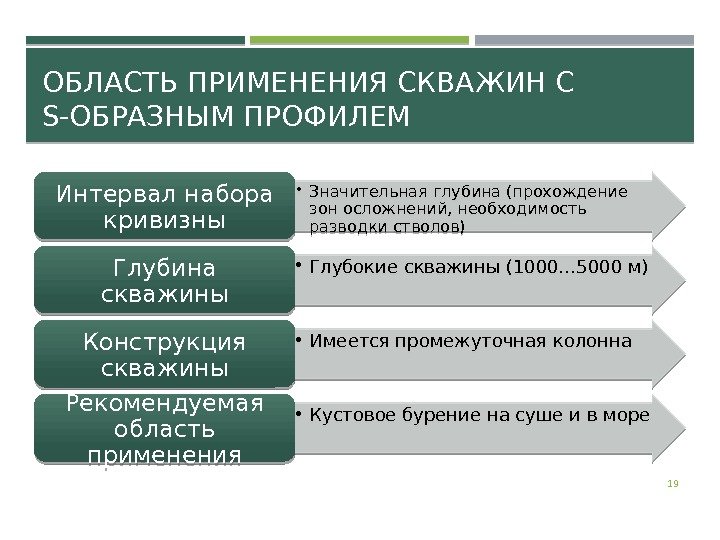 ОБЛАСТЬ ПРИМЕНЕНИЯ СКВАЖИН С S-ОБРАЗНЫМ ПРОФИЛЕМ

Интервал набора кривизны

• Значительная глубина (прохождение зон осложнений, необходимость разводки стволов)

Глубина скважины

• Глубокие скважины (1000…5000 м)

Конструкция скважины

• Имеется промежуточная колонна

Рекомендуемая область применения

• Кустовое бурение на суше и в море

19